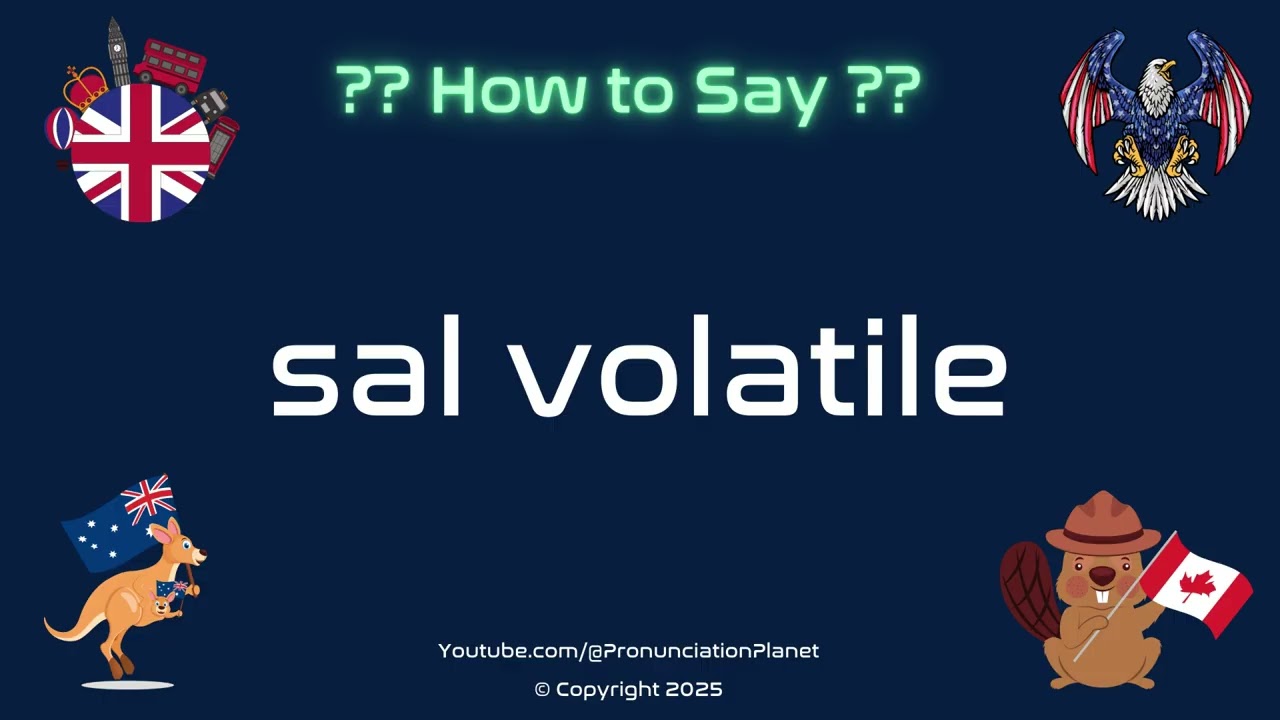 ?? How to Say ??

sal volatile

Youtube.com/@PronunciationPlanet

© Copyright 2025